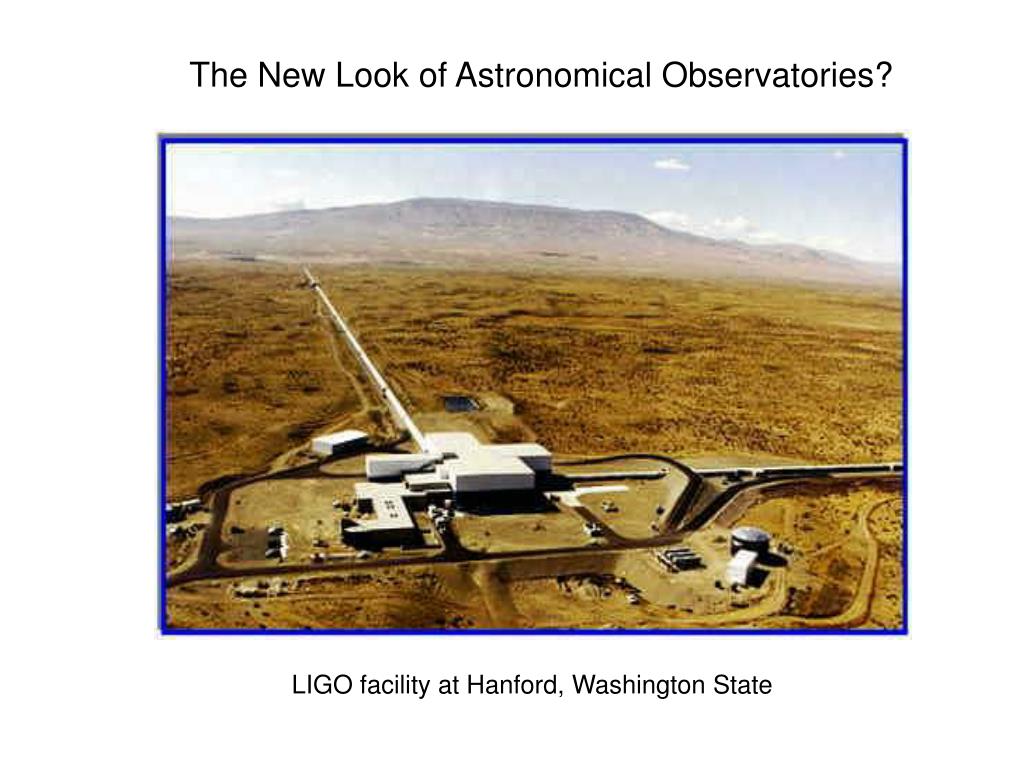 The New Look of Astronomical Observatories?

LIGO facility at Hanford, Washington State